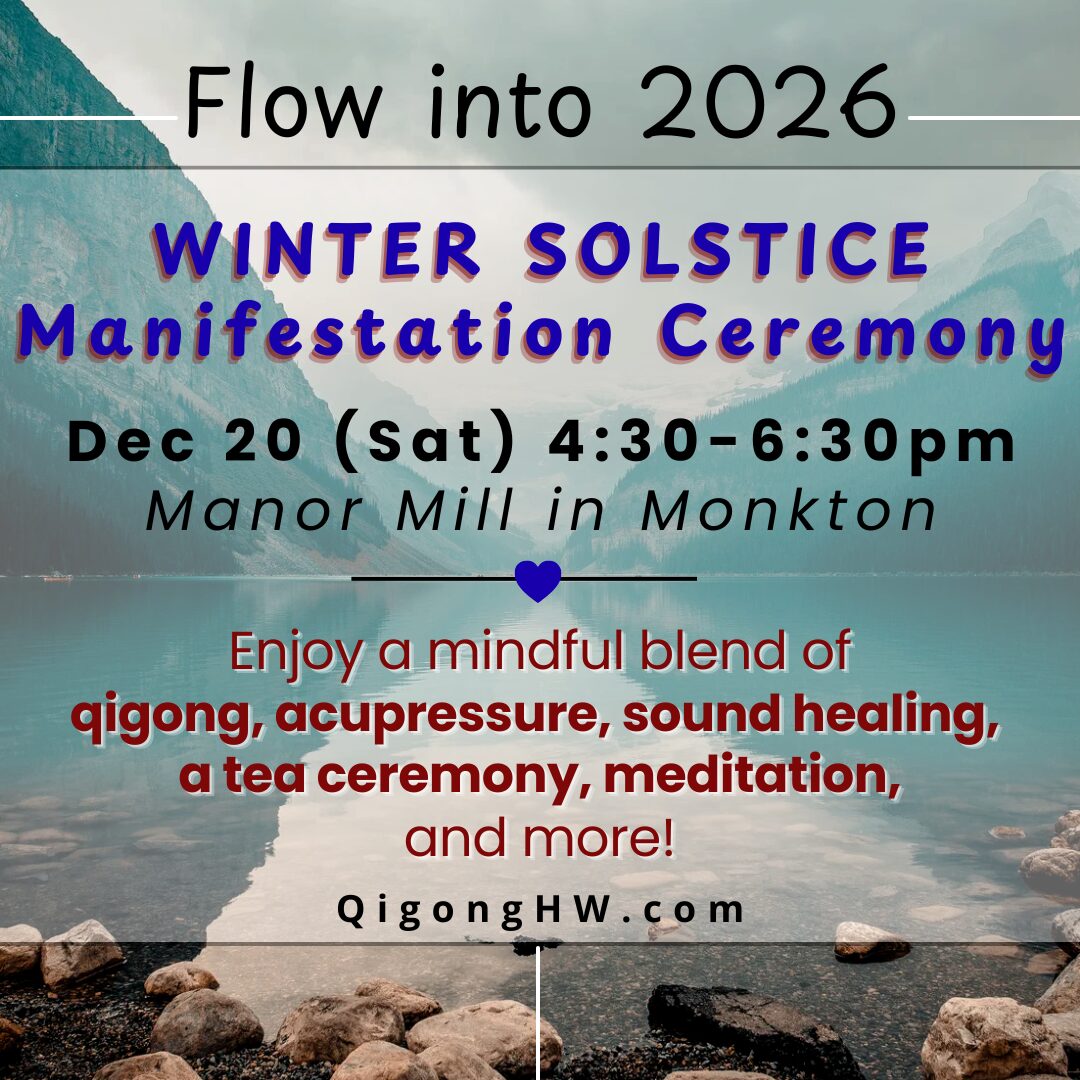 Flow into 2026

WINTER SOLSTICE
Manifestation Ceremony

Dec 20 (Sat) 4:30-6:30pm
Manor Mill in Monkton

Enjoy a mindful blend of qigong, acupressure, sound healing, a tea ceremony, meditation, and more!

QigongHW.com